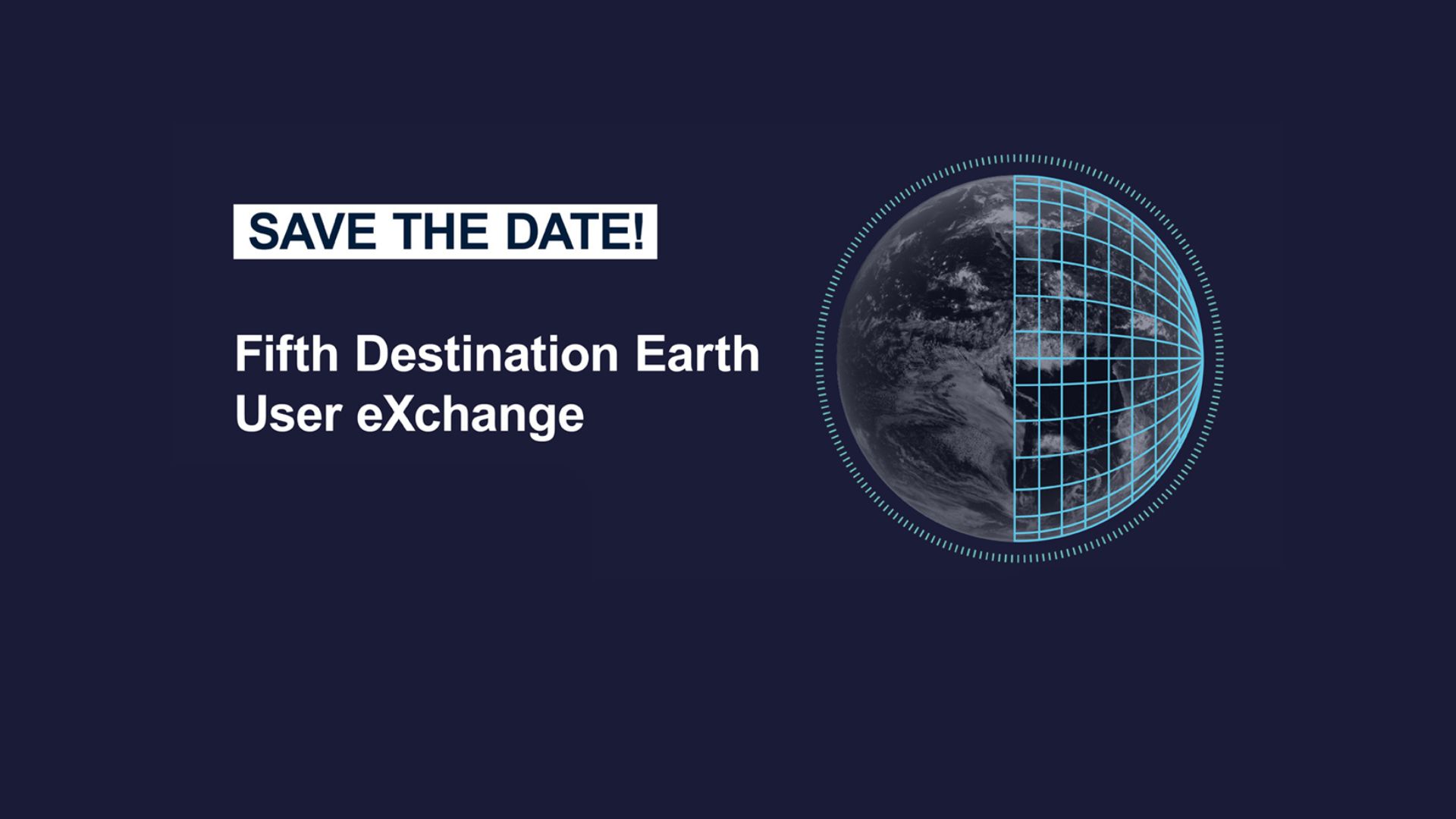 SAVE THE DATE!

Fifth Destination Earth User eXchange